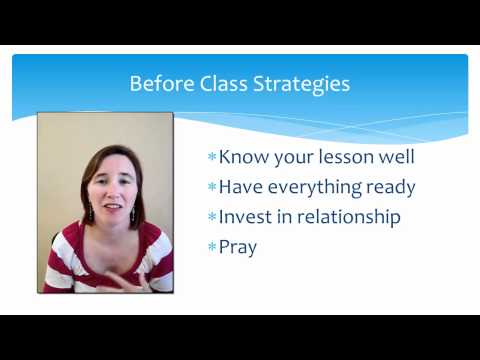 Before Class Strategies

* Know your lesson well
* Have everything ready
* Invest in relationship
* Pray